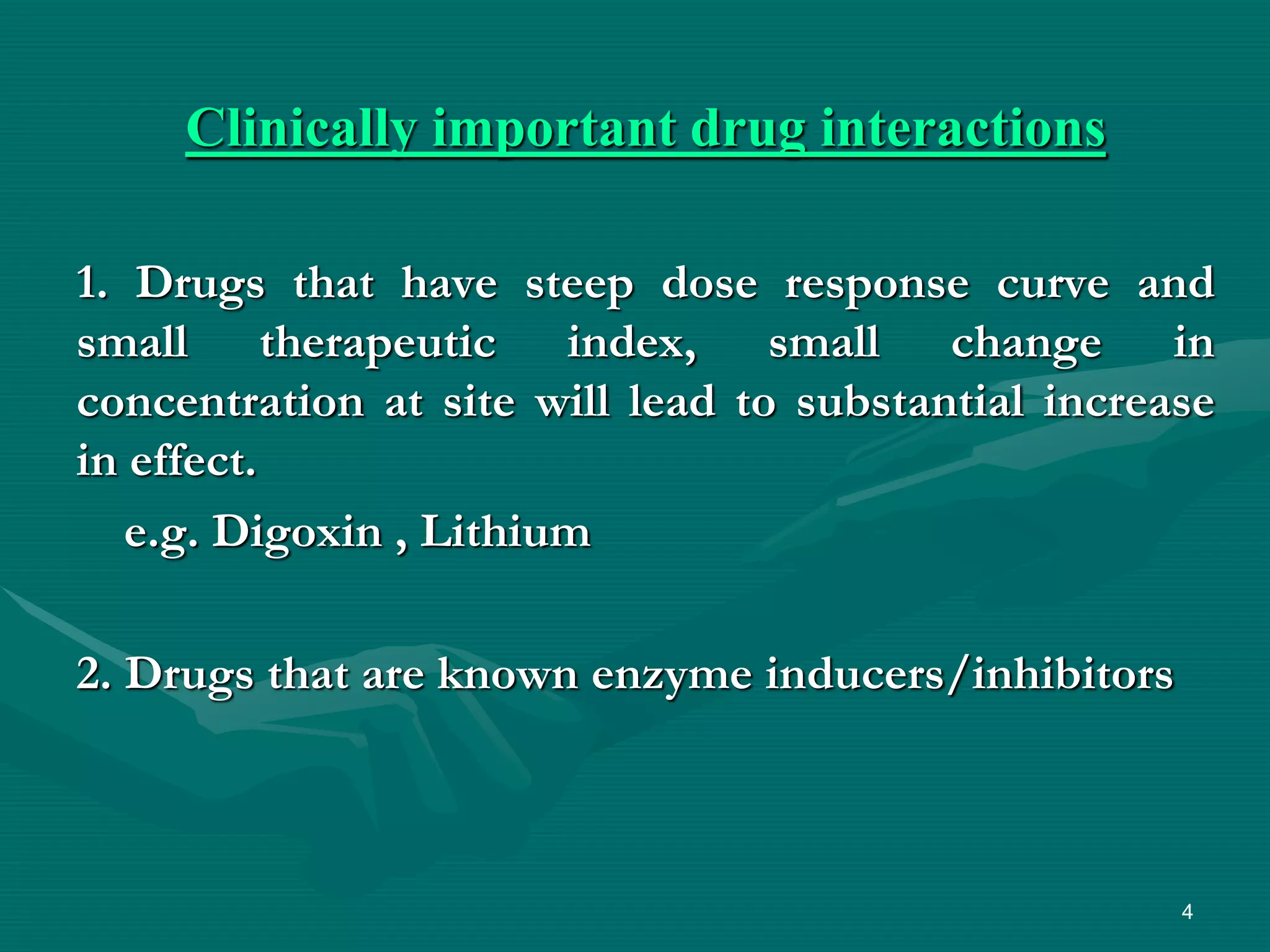 Clinically important drug interactions

1. Drugs that have steep dose response curve and small therapeutic index, small change in concentration at site will lead to substantial increase in effect.

e.g. Digoxin , Lithium

2. Drugs that are known enzyme inducers/inhibitors

4